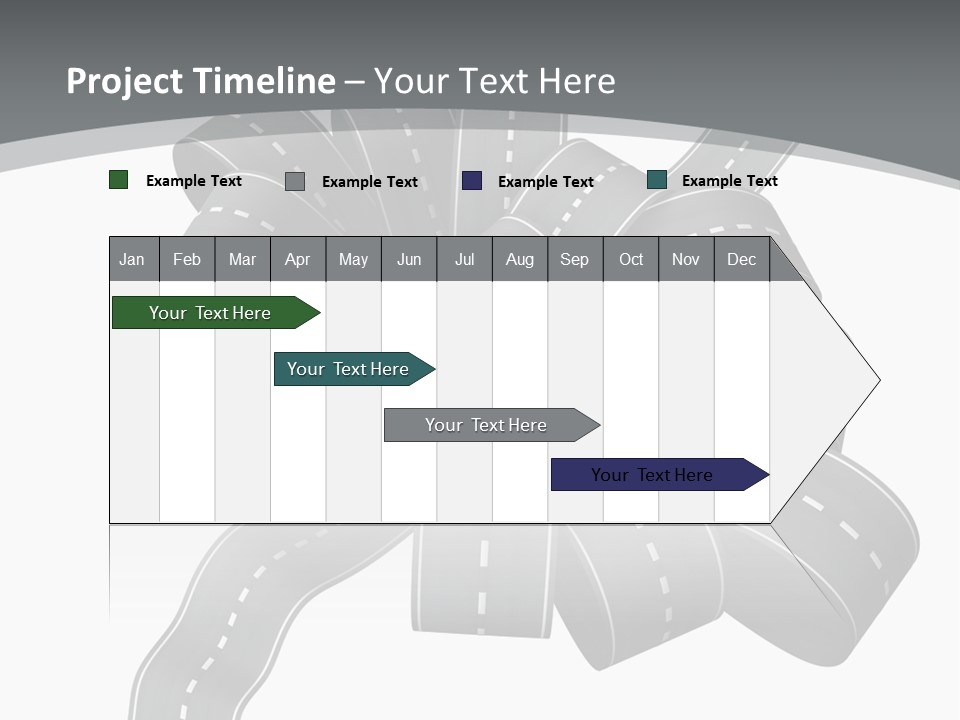 Project Timeline – Your Text Here

Example Text
Example Text
Example Text
Example Text

| Jan | Feb | Mar | Apr | May | Jun | Jul | Aug | Sep | Oct | Nov | Dec |
|---|---|---|---|---|---|---|---|---|---|---|---|

Your Text Here
Your Text Here
Your Text Here
Your Text Here